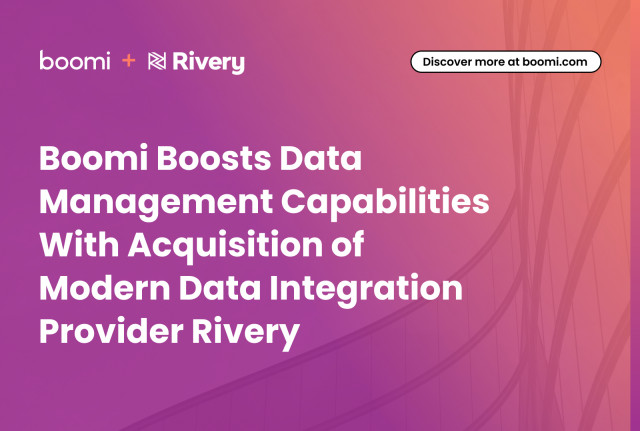 boomi + Rivery

Discover more at boomi.com

Boomi Boosts Data Management Capabilities With Acquisition of Modern Data Integration Provider Rivery